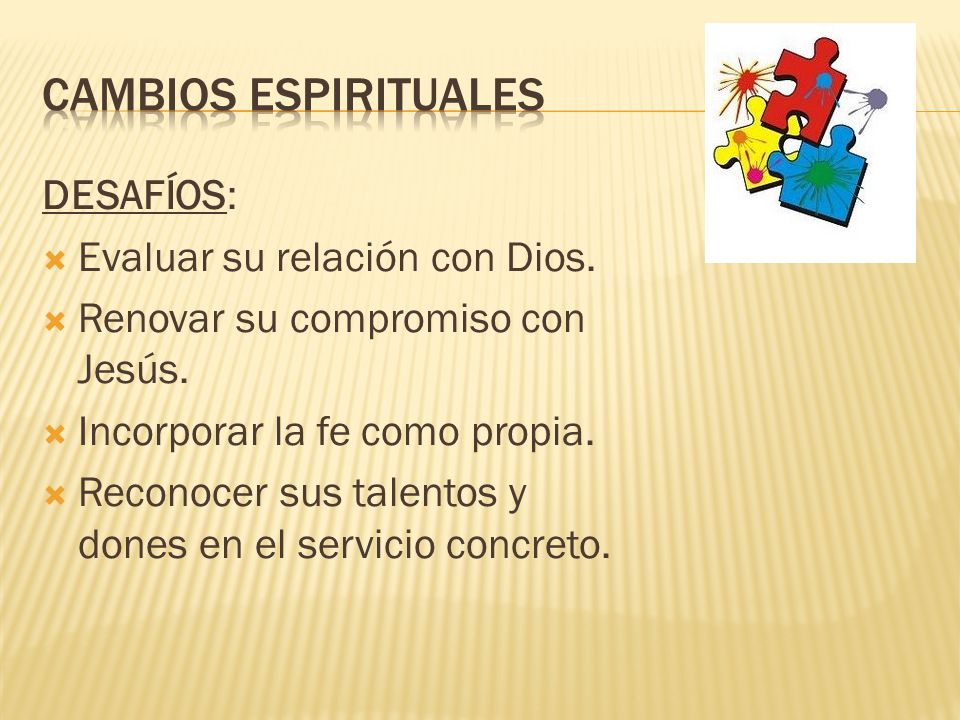 CAMBIOS ESPIRITUALES

DESAFÍOS:

Evaluar su relación con Dios.
Renovar su compromiso con Jesús.
Incorporar la fe como propia.
Reconocer sus talentos y dones en el servicio concreto.